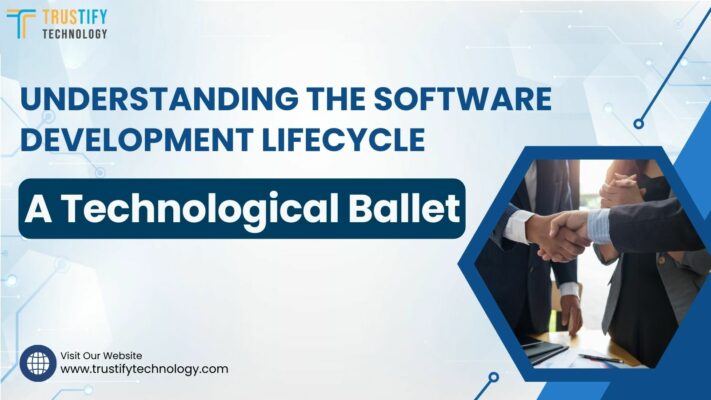 TRUSTIFY TECHNOLOGY

UNDERSTANDING THE SOFTWARE DEVELOPMENT LIFECYCLE

A Technological Ballet

Visit Our Website
www.trustifytechnology.com